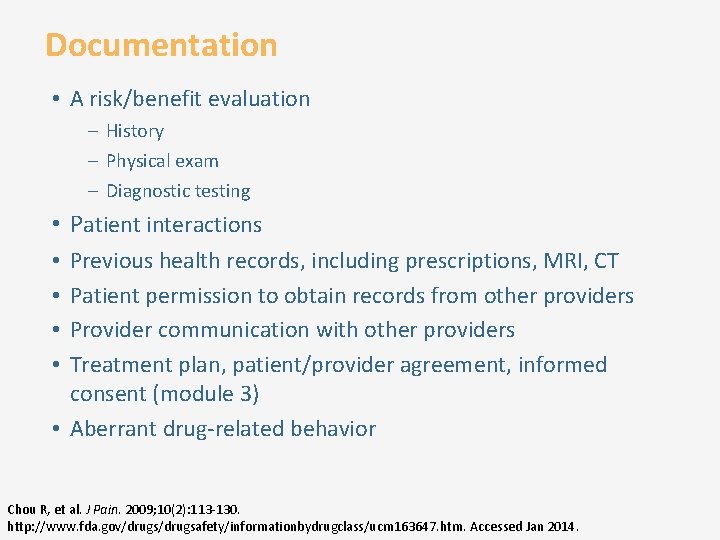 Documentation

• A risk/benefit evaluation
  – History
  – Physical exam
  – Diagnostic testing
• Patient interactions
• Previous health records, including prescriptions, MRI, CT
• Patient permission to obtain records from other providers
• Provider communication with other providers
• Treatment plan, patient/provider agreement, informed consent (module 3)
• Aberrant drug-related behavior

Chou R, et al. J Pain. 2009;10(2):113-130.
http://www.fda.gov/drugs/drugsafety/informationbydrugclass/ucm163647.htm. Accessed Jan 2014.